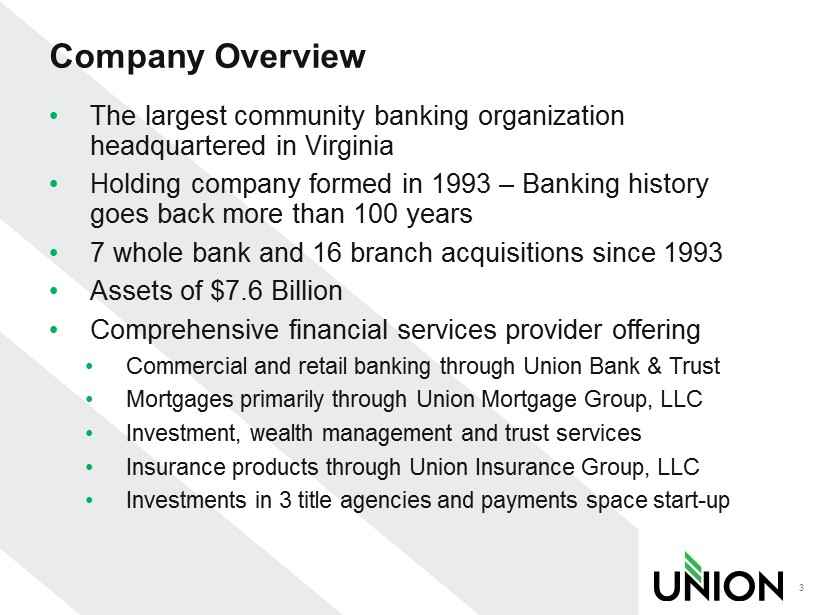 Company Overview

• The largest community banking organization headquartered in Virginia
• Holding company formed in 1993 – Banking history goes back more than 100 years
• 7 whole bank and 16 branch acquisitions since 1993
• Assets of $7.6 Billion
• Comprehensive financial services provider offering
  • Commercial and retail banking through Union Bank & Trust
  • Mortgages primarily through Union Mortgage Group, LLC
  • Investment, wealth management and trust services
  • Insurance products through Union Insurance Group, LLC
  • Investments in 3 title agencies and payments space start-up

UNION

3